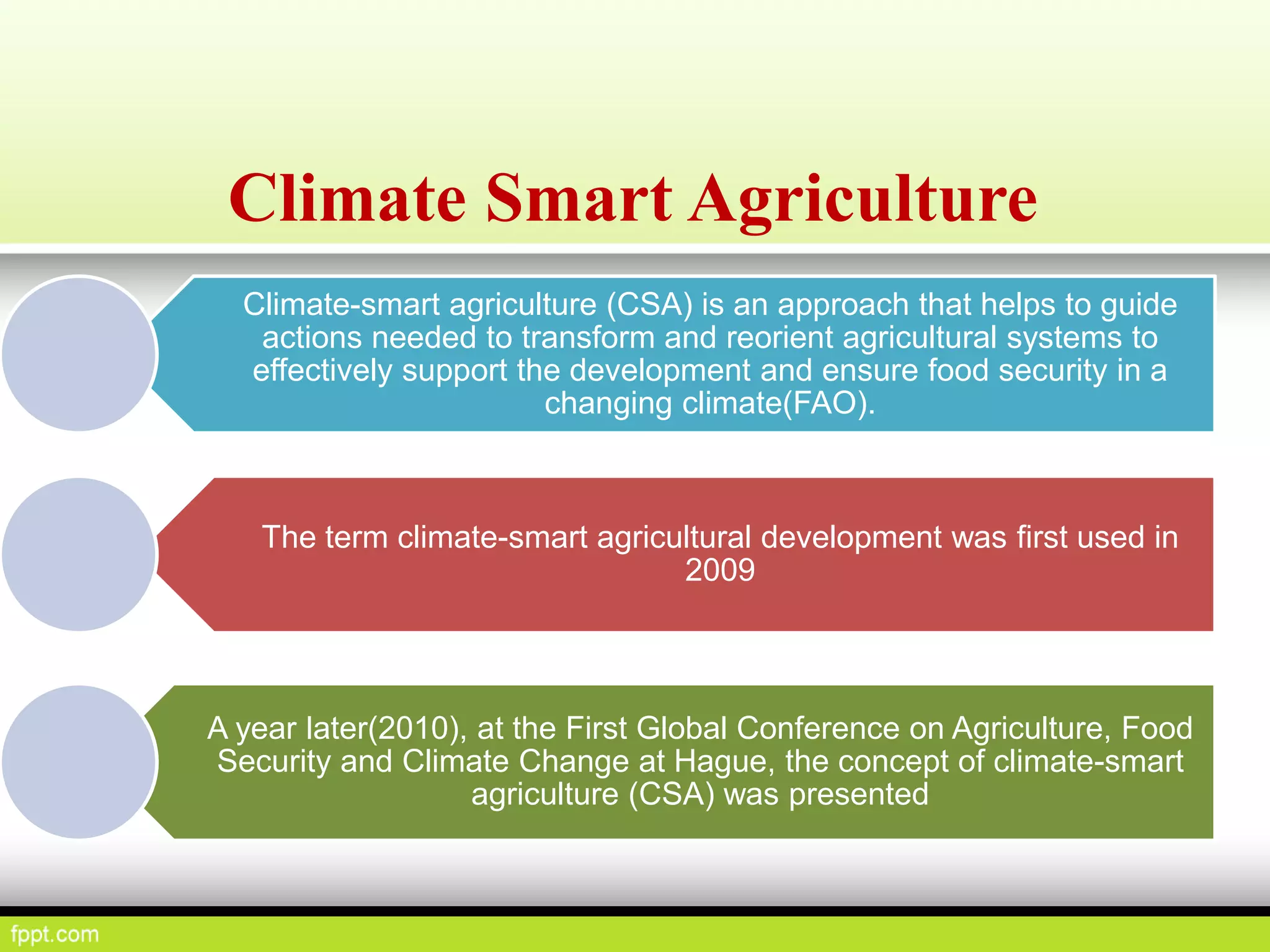 Climate Smart Agriculture

Climate-smart agriculture (CSA) is an approach that helps to guide actions needed to transform and reorient agricultural systems to effectively support the development and ensure food security in a changing climate(FAO).

The term climate-smart agricultural development was first used in 2009

A year later(2010), at the First Global Conference on Agriculture, Food Security and Climate Change at Hague, the concept of climate-smart agriculture (CSA) was presented

fppt.com